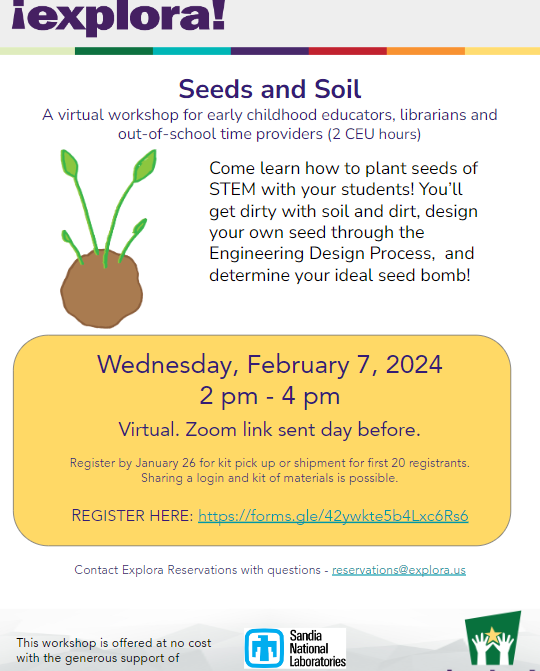 ¡explora!

Seeds and Soil

A virtual workshop for early childhood educators, librarians and out-of-school time providers (2 CEU hours)

Come learn how to plant seeds of STEM with your students! You'll get dirty with soil and dirt, design your own seed through the Engineering Design Process, and determine your ideal seed bomb!

Wednesday, February 7, 2024
2 pm - 4 pm
Virtual. Zoom link sent day before.

Register by January 26 for kit pick up or shipment for first 20 registrants. Sharing a login and kit of materials is possible.

REGISTER HERE: https://forms.gle/42ywkte5b4Lxc6Rs6

Contact Explora Reservations with questions - reservations@explora.us

This workshop is offered at no cost with the generous support of

Sandia National Laboratories